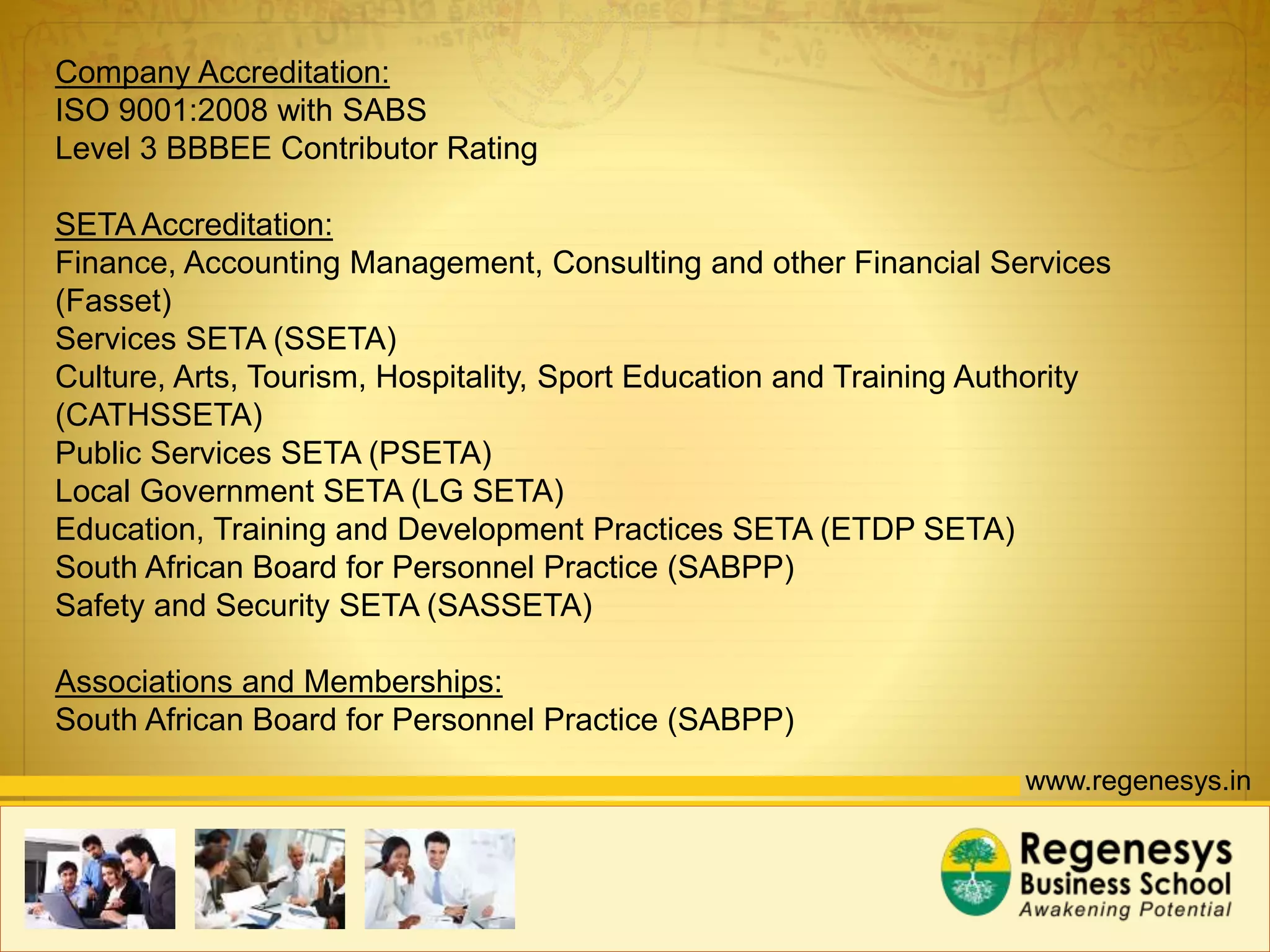 Company Accreditation:
ISO 9001:2008 with SABS
Level 3 BBBEE Contributor Rating

SETA Accreditation:
Finance, Accounting Management, Consulting and other Financial Services (Fasset)
Services SETA (SSETA)
Culture, Arts, Tourism, Hospitality, Sport Education and Training Authority (CATHSSETA)
Public Services SETA (PSETA)
Local Government SETA (LG SETA)
Education, Training and Development Practices SETA (ETDP SETA)
South African Board for Personnel Practice (SABPP)
Safety and Security SETA (SASSETA)

Associations and Memberships:
South African Board for Personnel Practice (SABPP)

www.regenesys.in

Regenesys
Business School
Awakening Potential